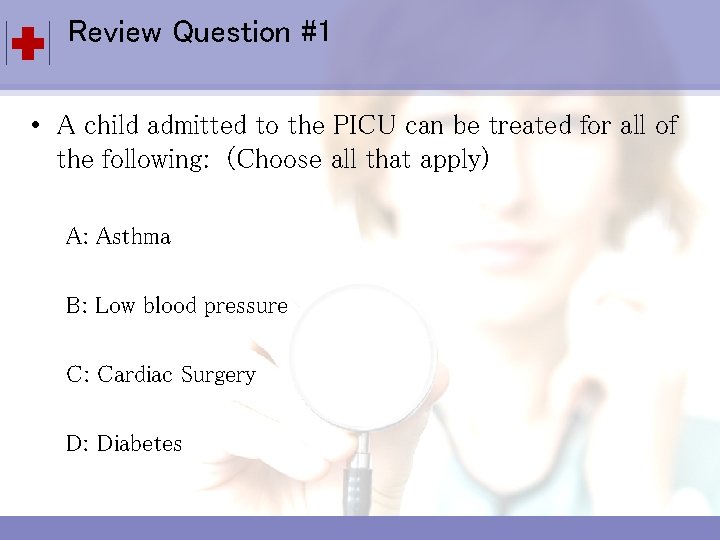 Review Question #1

• A child admitted to the PICU can be treated for all of the following: (Choose all that apply)

A: Asthma

B: Low blood pressure

C: Cardiac Surgery

D: Diabetes